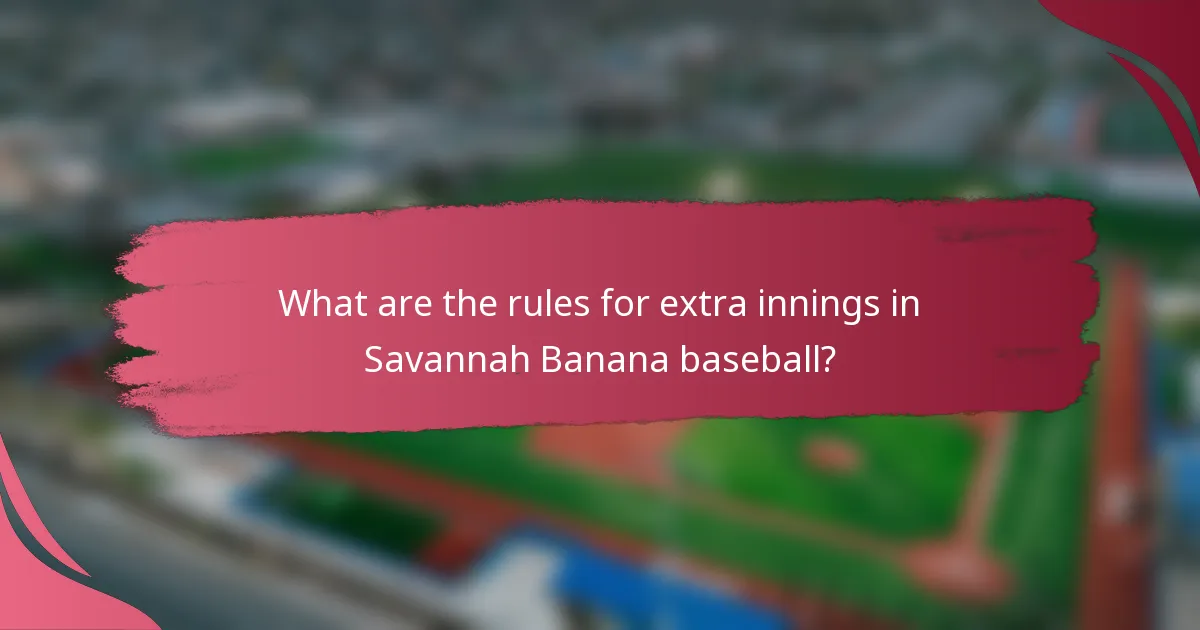 What are the rules for extra innings in Savannah Banana baseball?